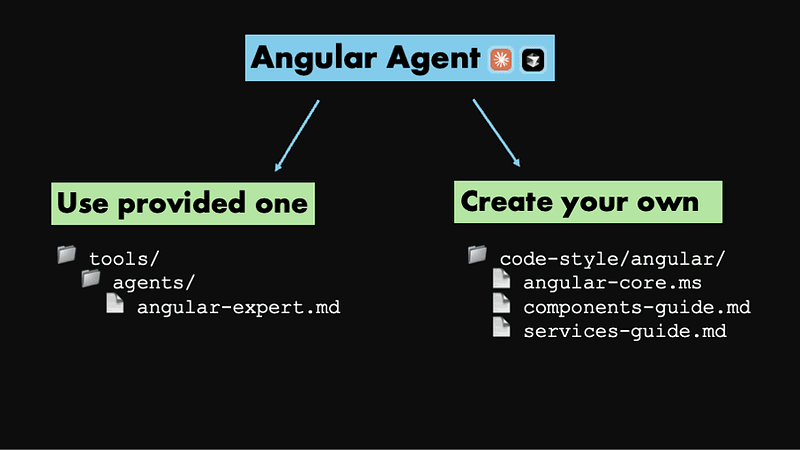 Angular Agent

Use provided one

tools/
agents/
angular-expert.md

Create your own

code-style/angular/
angular-core.ms
components-guide.md
services-guide.md